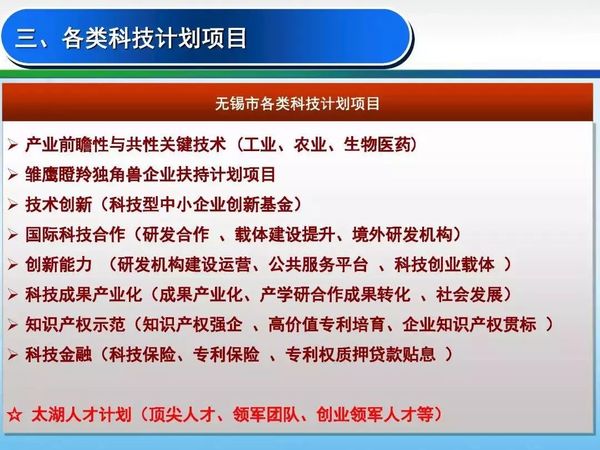 三、各类科技计划项目

无锡市各类科技计划项目

➢ 产业前瞻性与共性关键技术（工业、农业、生物医药）
➢ 雏鹰瞪羚独角兽企业扶持计划项目
➢ 技术创新（科技型中小企业创新基金）
➢ 国际科技合作（研发合作 、载体建设提升、境外研发机构）
➢ 创新能力 （研发机构建设运营、公共服务平台 、科技创业载体 ）
➢ 科技成果产业化（成果产业化、产学研合作成果转化 、社会发展）
➢ 知识产权示范（知识产权强企 、高价值专利培育、企业知识产权贯标 ）
➢ 科技金融（科技保险、专利保险 、专利权质押贷款贴息 ）

☆ 太湖人才计划（顶尖人才、领军团队、创业领军人才等）